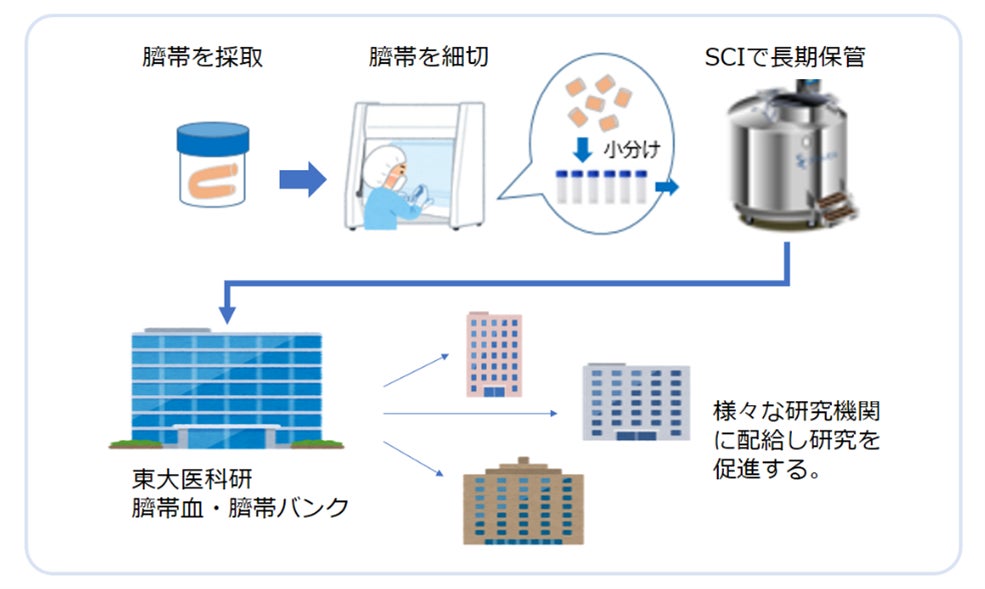 臍帯を採取

臍帯を細切

小分け

SCIで長期保管

東大医科研
臍帯血・臍帯バンク

様々な研究機関に配給し研究を促進する。